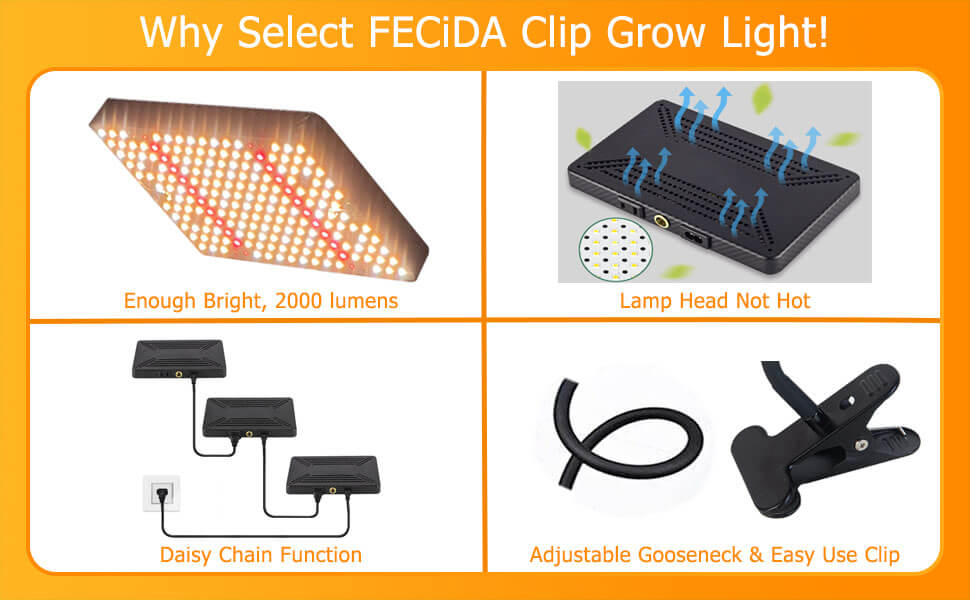 Why Select FECiDA Clip Grow Light!

Enough Bright, 2000 lumens

Lamp Head Not Hot

Daisy Chain Function

Adjustable Gooseneck & Easy Use Clip